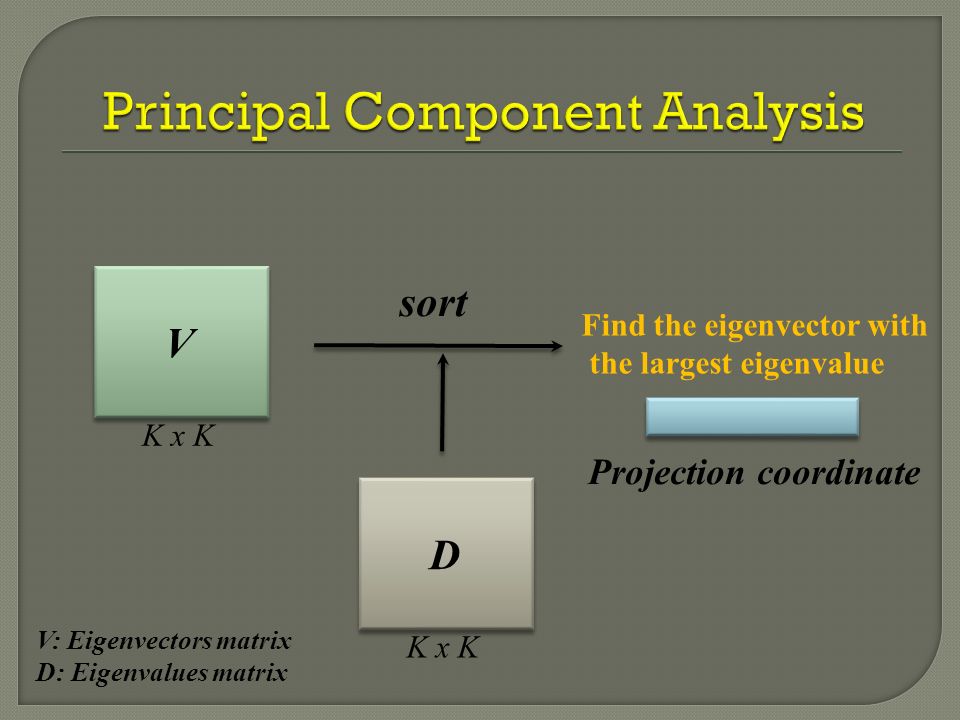 Principal Component Analysis

V

K x K

sort

Find the eigenvector with the largest eigenvalue

Projection coordinate

D

K x K

V: Eigenvectors matrix
D: Eigenvalues matrix